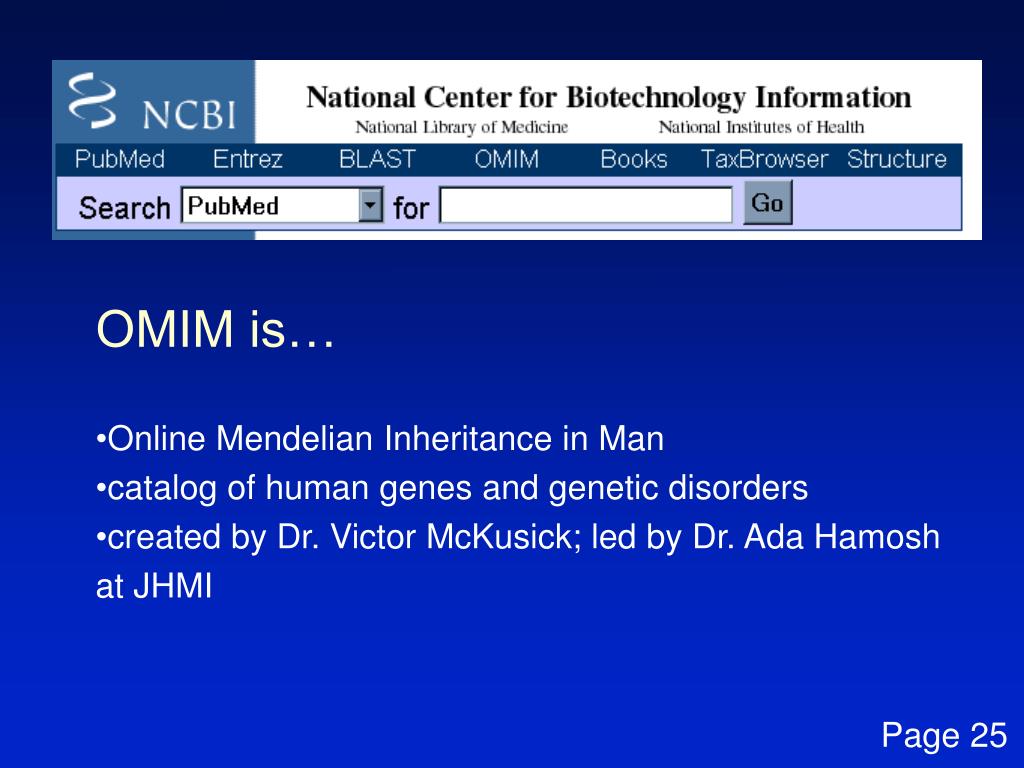 NCBI
National Center for Biotechnology Information
National Library of Medicine National Institutes of Health
PubMed Entrez BLAST OMIM Books TaxBrowser Structure
Search PubMed for Go

OMIM is…

•Online Mendelian Inheritance in Man
•catalog of human genes and genetic disorders
•created by Dr. Victor McKusick; led by Dr. Ada Hamosh at JHMI

Page 25